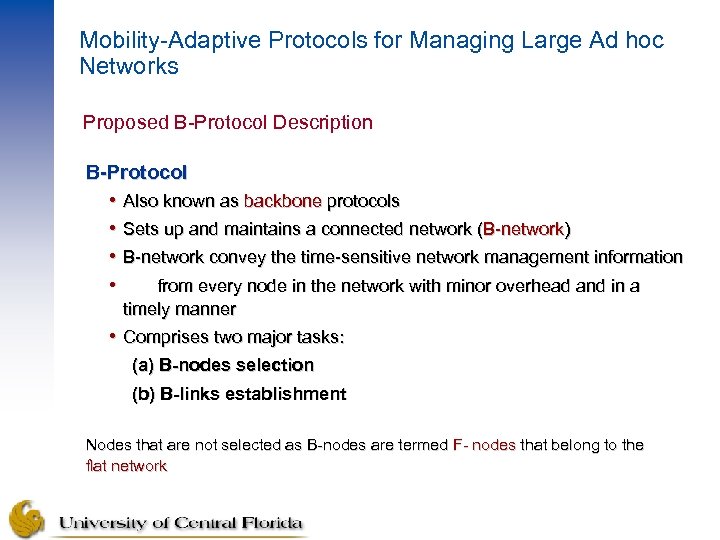 Mobility-Adaptive Protocols for Managing Large Ad hoc Networks

Proposed B-Protocol Description

B-Protocol

• Also known as backbone protocols

• Sets up and maintains a connected network (B-network)

• B-network convey the time-sensitive network management information

• from every node in the network with minor overhead and in a timely manner

• Comprises two major tasks:

(a) B-nodes selection

(b) B-links establishment

Nodes that are not selected as B-nodes are termed F- nodes that belong to the flat network

University of Central Florida